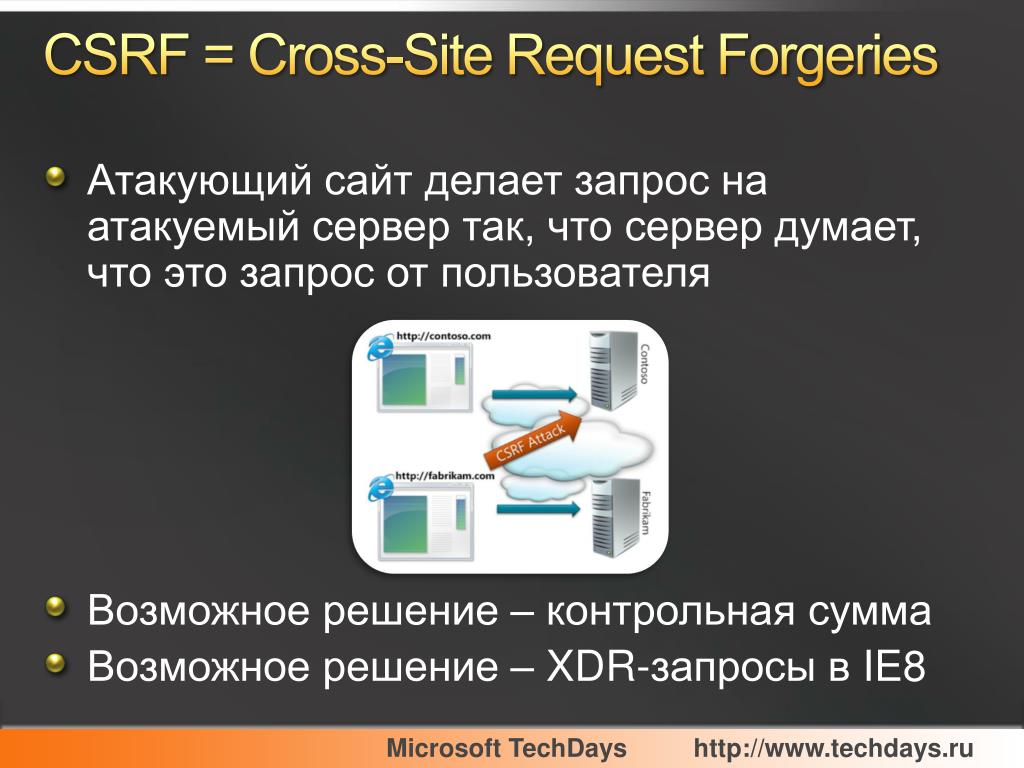 CSRF = Cross-Site Request Forgeries

Атакующий сайт делает запрос на атакуемый сервер так, что сервер думает, что это запрос от пользователя

http://contoso.com

Contoso

CSRF Attack

http://fabrikam.com

Fabrikam

Возможное решение – контрольная сумма

Возможное решение – XDR-запросы в IE8

Microsoft TechDays http://www.techdays.ru